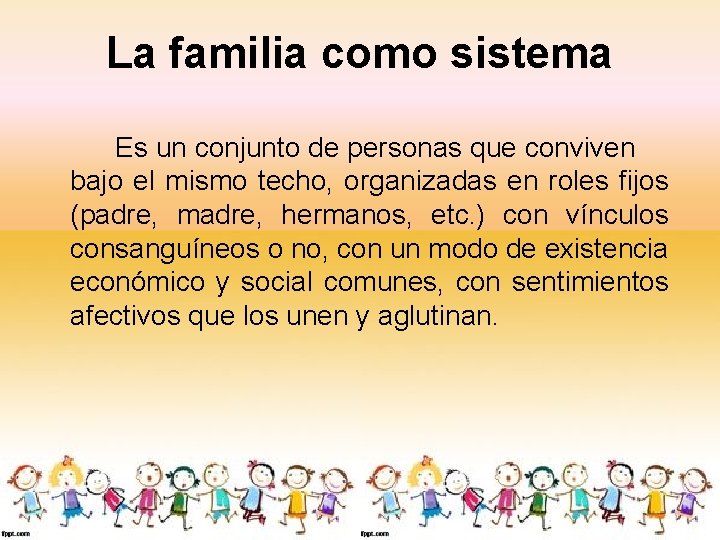 La familia como sistema

Es un conjunto de personas que conviven bajo el mismo techo, organizadas en roles fijos (padre, madre, hermanos, etc.) con vínculos consanguíneos o no, con un modo de existencia económico y social comunes, con sentimientos afectivos que los unen y aglutinan.

fppt.com

fppt.com